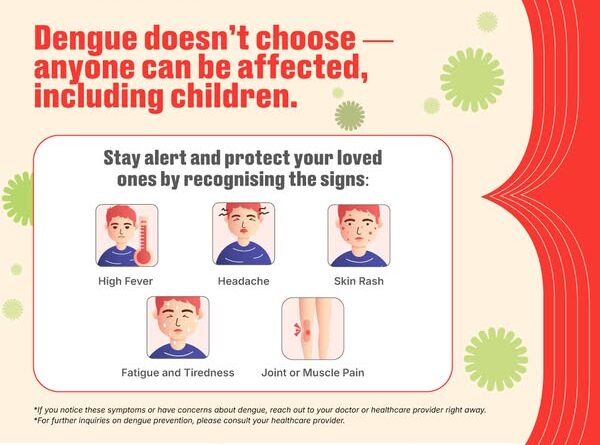 Dengue doesn't choose — anyone can be affected, including children.

Stay alert and protect your loved ones by recognising the signs:

High Fever

Headache

Skin Rash

Fatigue and Tiredness

Joint or Muscle Pain

*If you notice these symptoms or have concerns about dengue, reach out to your doctor or healthcare provider right away.
*For further inquiries on dengue prevention, please consult your healthcare provider.